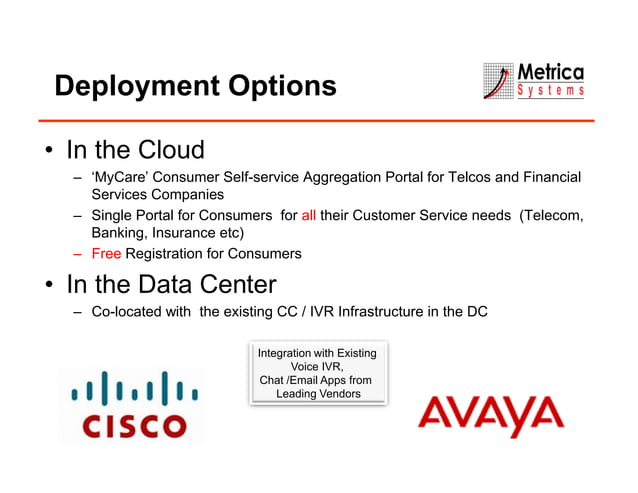 Deployment Options

Metrica Systems

• In the Cloud
– 'MyCare' Consumer Self-service Aggregation Portal for Telcos and Financial Services Companies
– Single Portal for Consumers for all their Customer Service needs (Telecom, Banking, Insurance etc)
– Free Registration for Consumers

• In the Data Center
– Co-located with the existing CC / IVR Infrastructure in the DC

Integration with Existing Voice IVR, Chat /Email Apps from Leading Vendors

CISCO

AVAYA